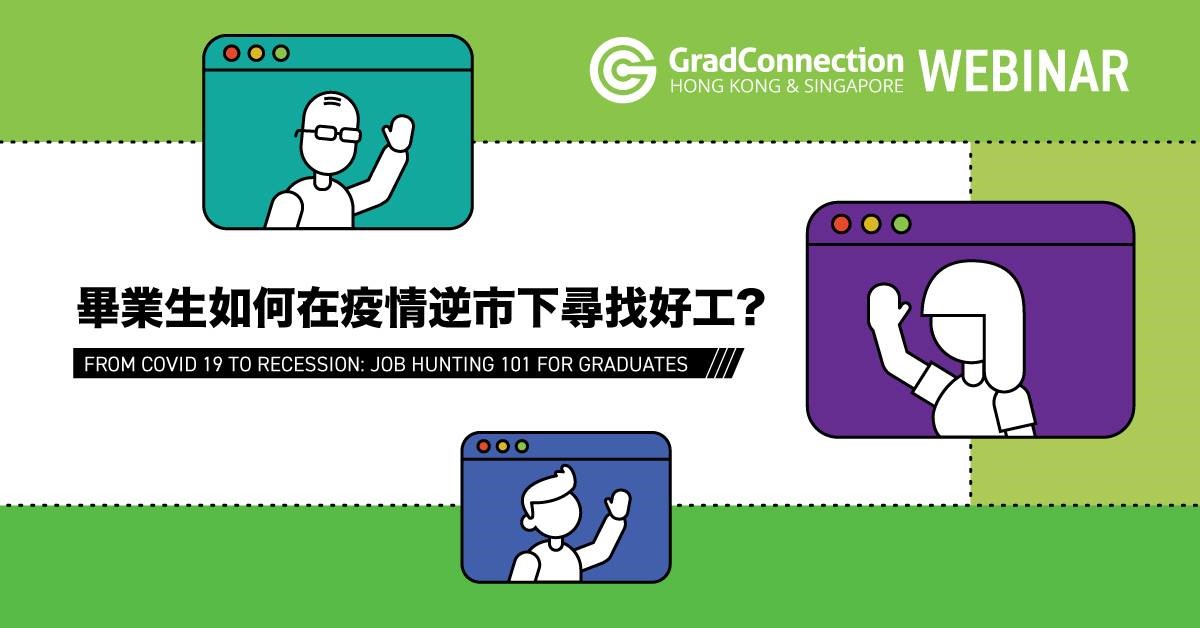 GradConnection HONG KONG & SINGAPORE WEBINAR

畢業生如何在疫情逆市下尋找好工？

FROM COVID 19 TO RECESSION: JOB HUNTING 101 FOR GRADUATES